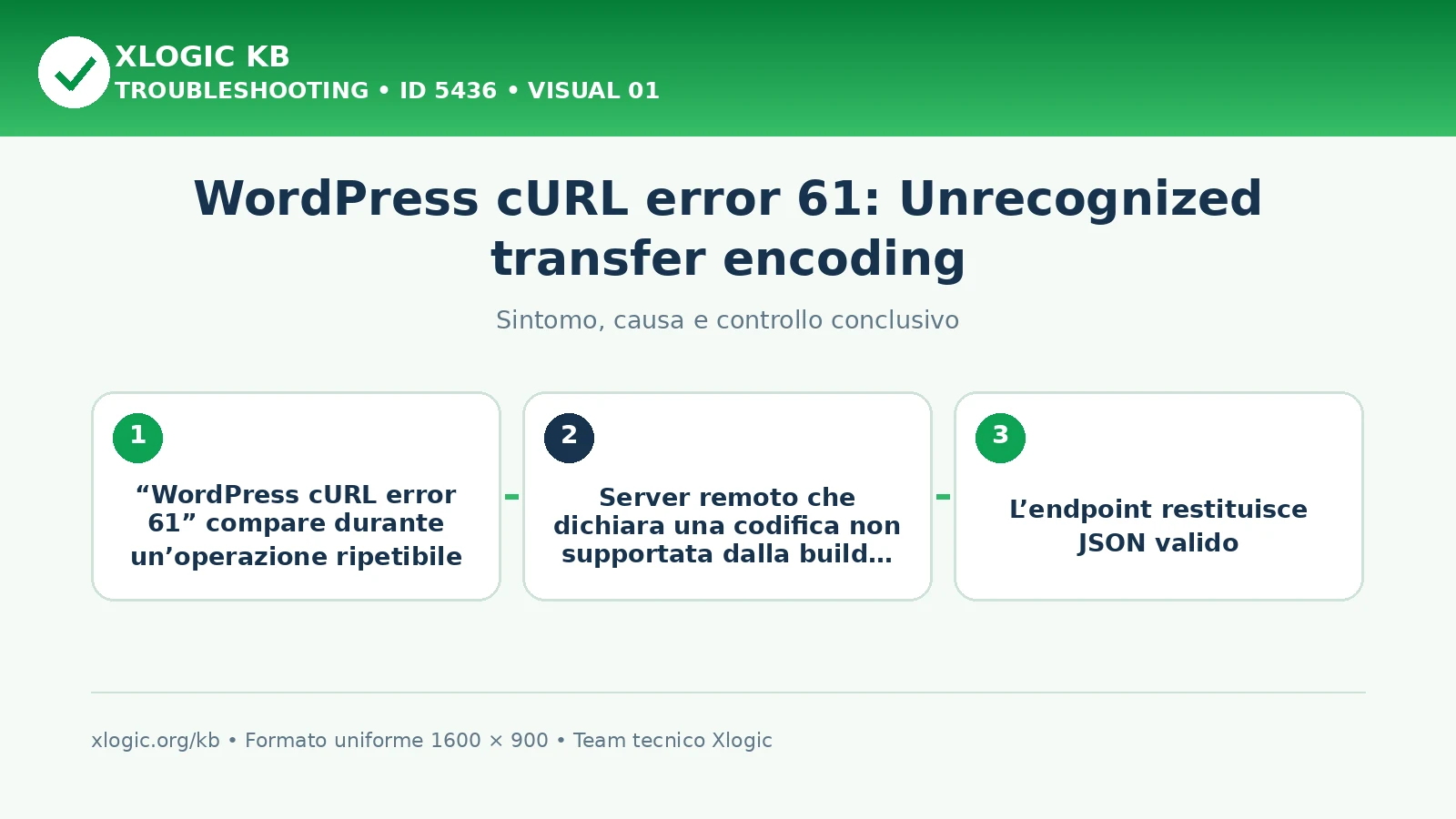 XLOGIC KB
TROUBLESHOOTING • ID 5436 • VISUAL 01

WordPress cURL error 61: Unrecognized transfer encoding

Sintomo, causa e controllo conclusivo

1
“WordPress cURL error 61” compare durante un’operazione ripetibile

2
Server remoto che dichiara una codifica non supportata dalla build...

3
L’endpoint restituisce JSON valido

xlogic.org/kb • Formato uniforme 1600 × 900 • Team tecnico Xlogic